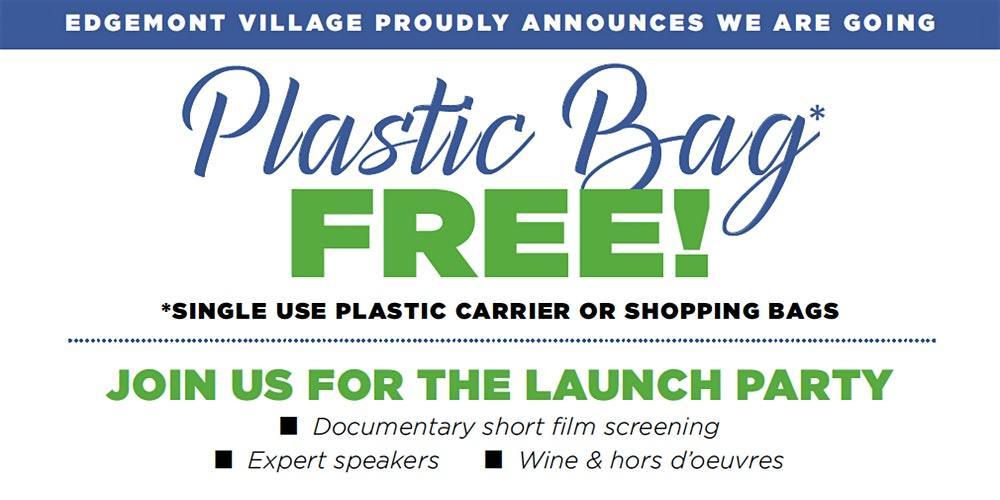 EDGEMONT VILLAGE PROUDLY ANNOUNCES WE ARE GOING

Plastic Bag*

FREE!

*SINGLE USE PLASTIC CARRIER OR SHOPPING BAGS

JOIN US FOR THE LAUNCH PARTY

■ Documentary short film screening

■ Expert speakers ■ Wine & hors d'oeuvres